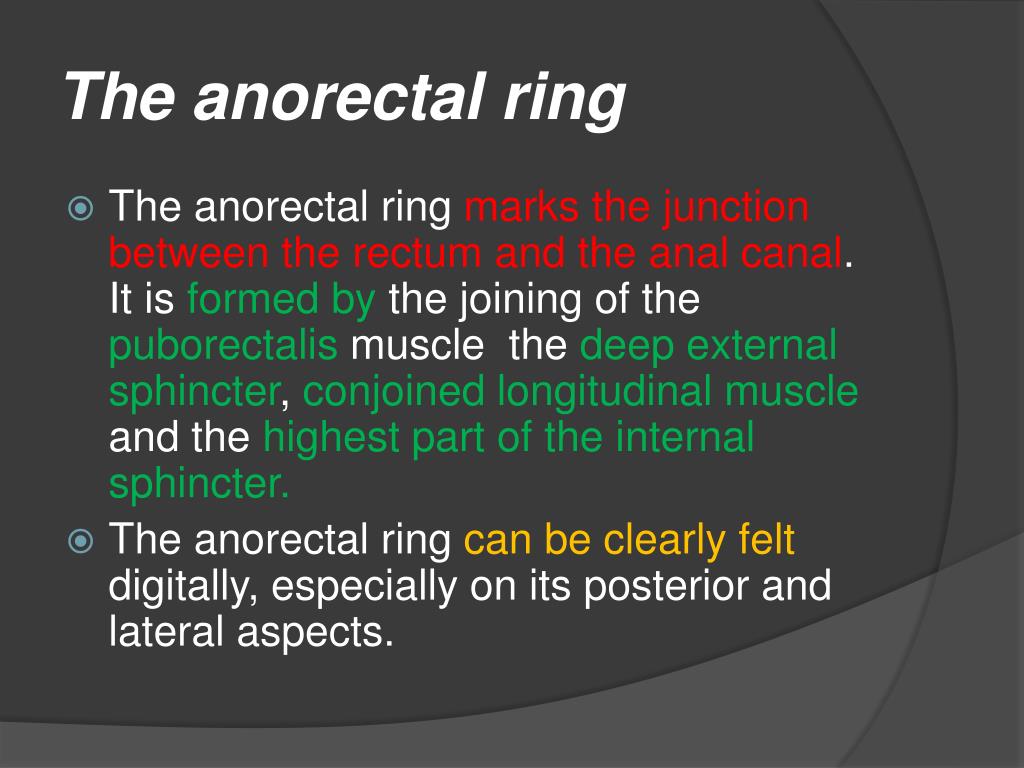 The anorectal ring

The anorectal ring marks the junction between the rectum and the anal canal. It is formed by the joining of the puborectalis muscle  the deep external sphincter, conjoined longitudinal muscle and the highest part of the internal sphincter.

The anorectal ring can be clearly felt digitally, especially on its posterior and lateral aspects.